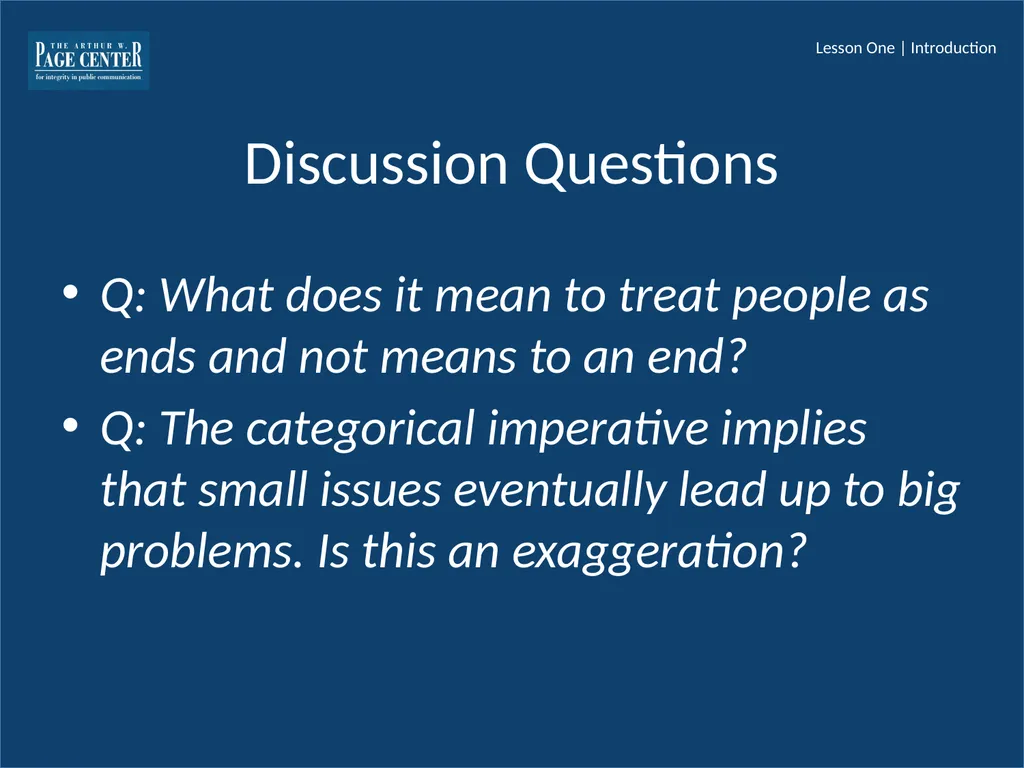 THE ARTHUR W.
PAGE CENTER
for integrity in public communication

Lesson One | Introduction

Discussion Questions

• Q: What does it mean to treat people as ends and not means to an end?
• Q: The categorical imperative implies that small issues eventually lead up to big problems. Is this an exaggeration?